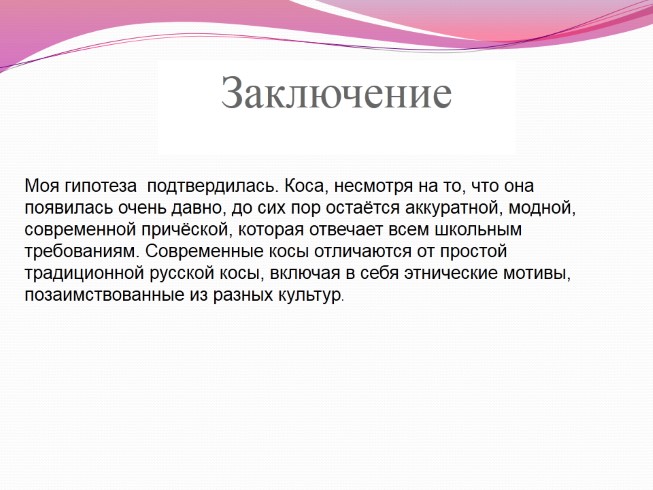 Заключение

Моя гипотеза  подтвердилась. Коса, несмотря на то, что она появилась очень давно, до сих пор остаётся аккуратной, модной, современной причёской, которая отвечает всем школьным требованиям. Современные косы отличаются от простой традиционной русской косы, включая в себя этнические мотивы, позаимствованные из разных культур.